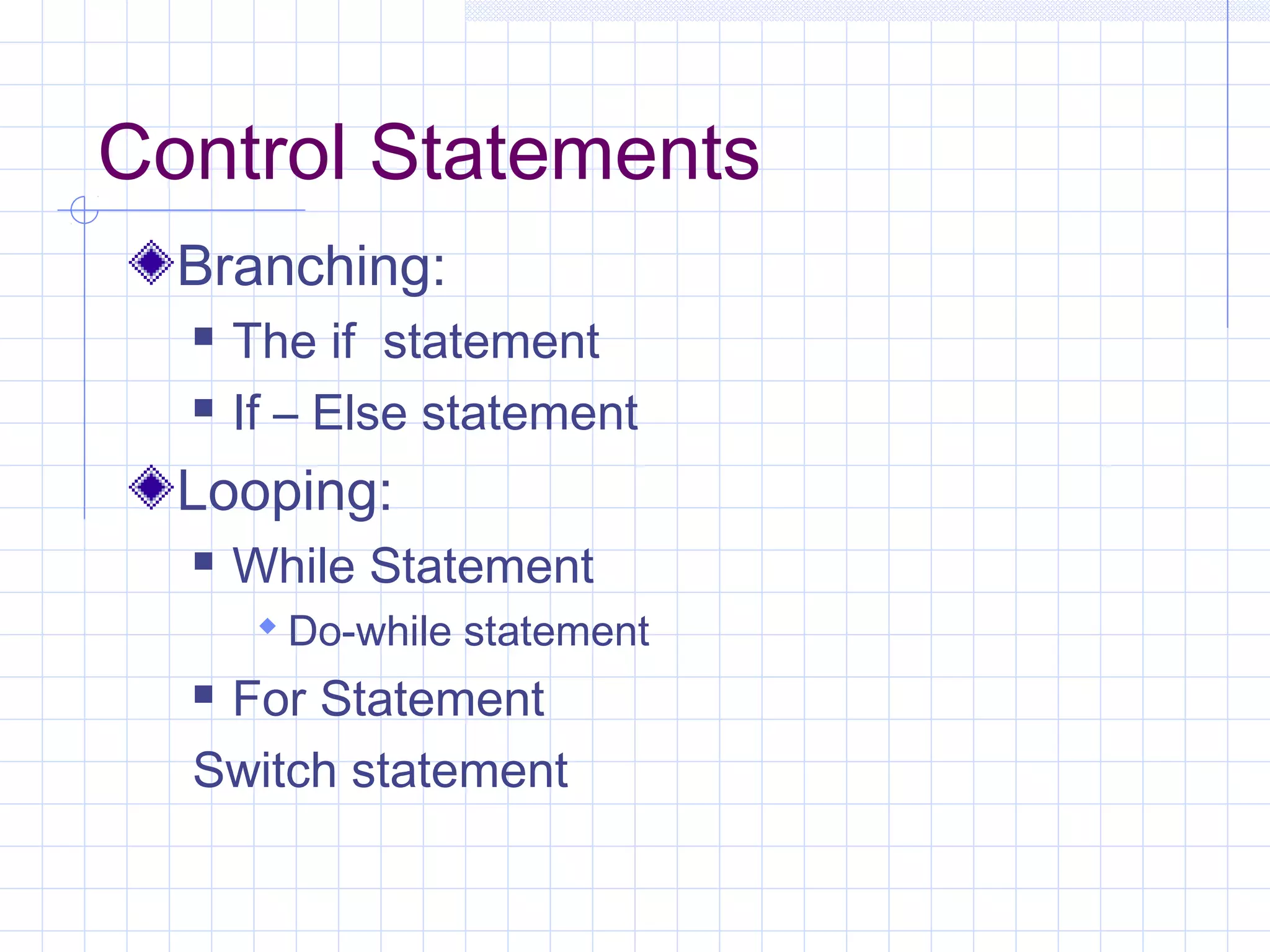 Control Statements

Branching:

The if statement

If – Else statement

Looping:

While Statement

Do-while statement

For Statement

Switch statement